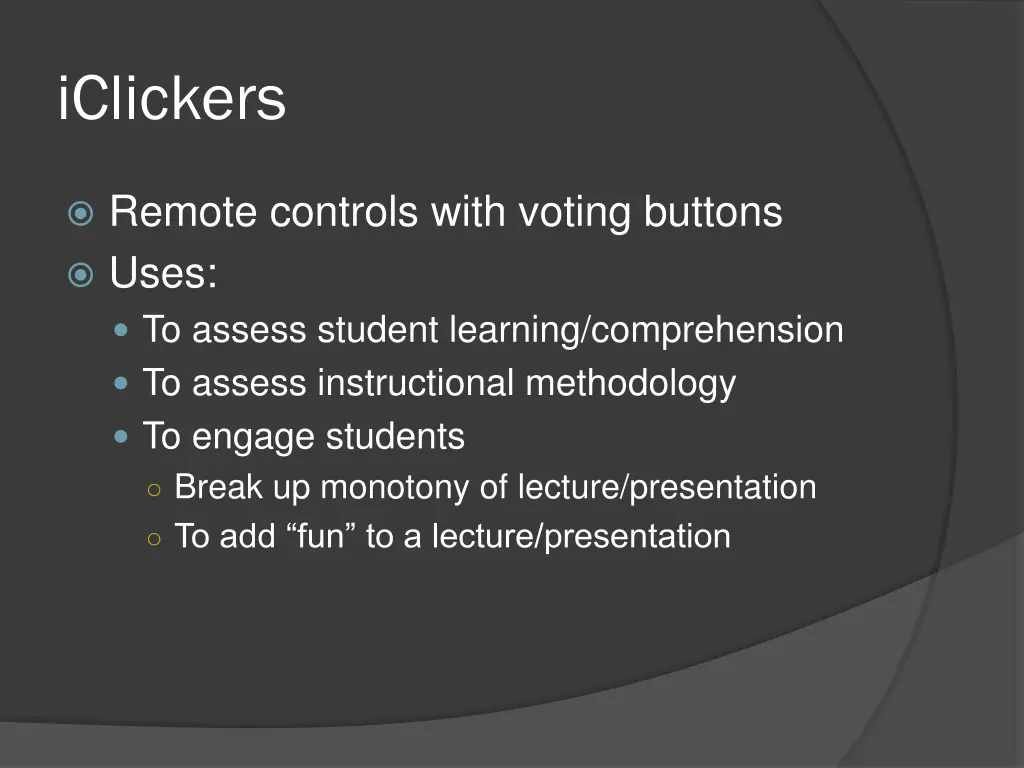 iClickers

Remote controls with voting buttons

Uses:

To assess student learning/comprehension

To assess instructional methodology

To engage students

Break up monotony of lecture/presentation

To add “fun” to a lecture/presentation